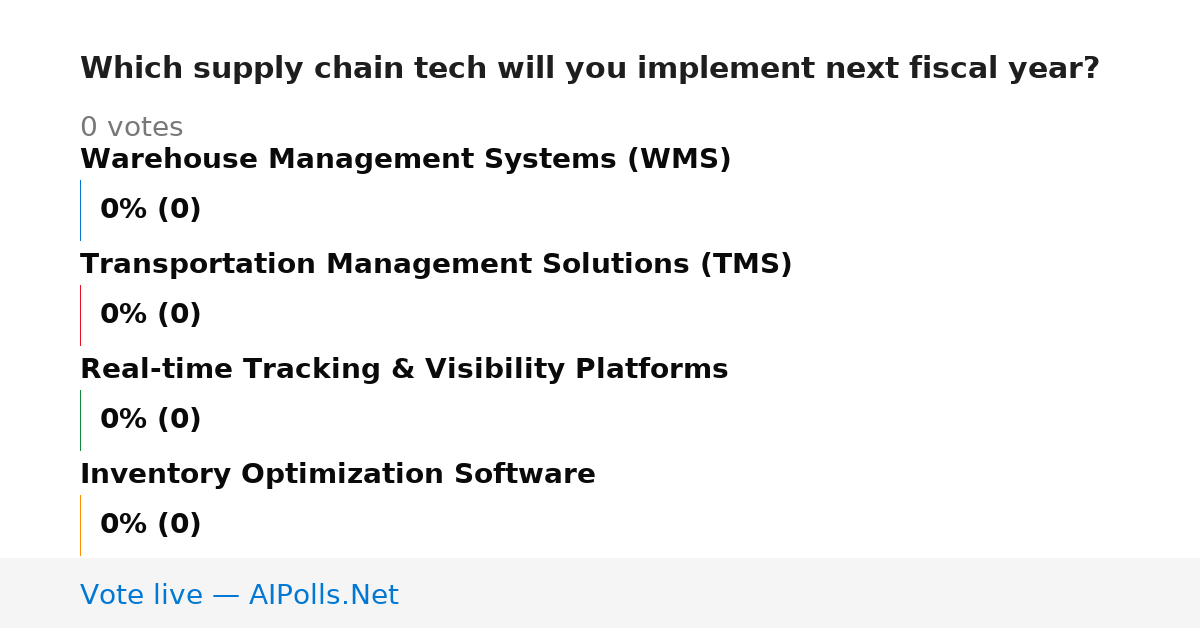 Which supply chain tech will you implement next fiscal year?

0 votes

Warehouse Management Systems (WMS)

0% (0)

Transportation Management Solutions (TMS)

0% (0)

Real-time Tracking & Visibility Platforms

0% (0)

Inventory Optimization Software

0% (0)

Vote live — AIPolls.Net